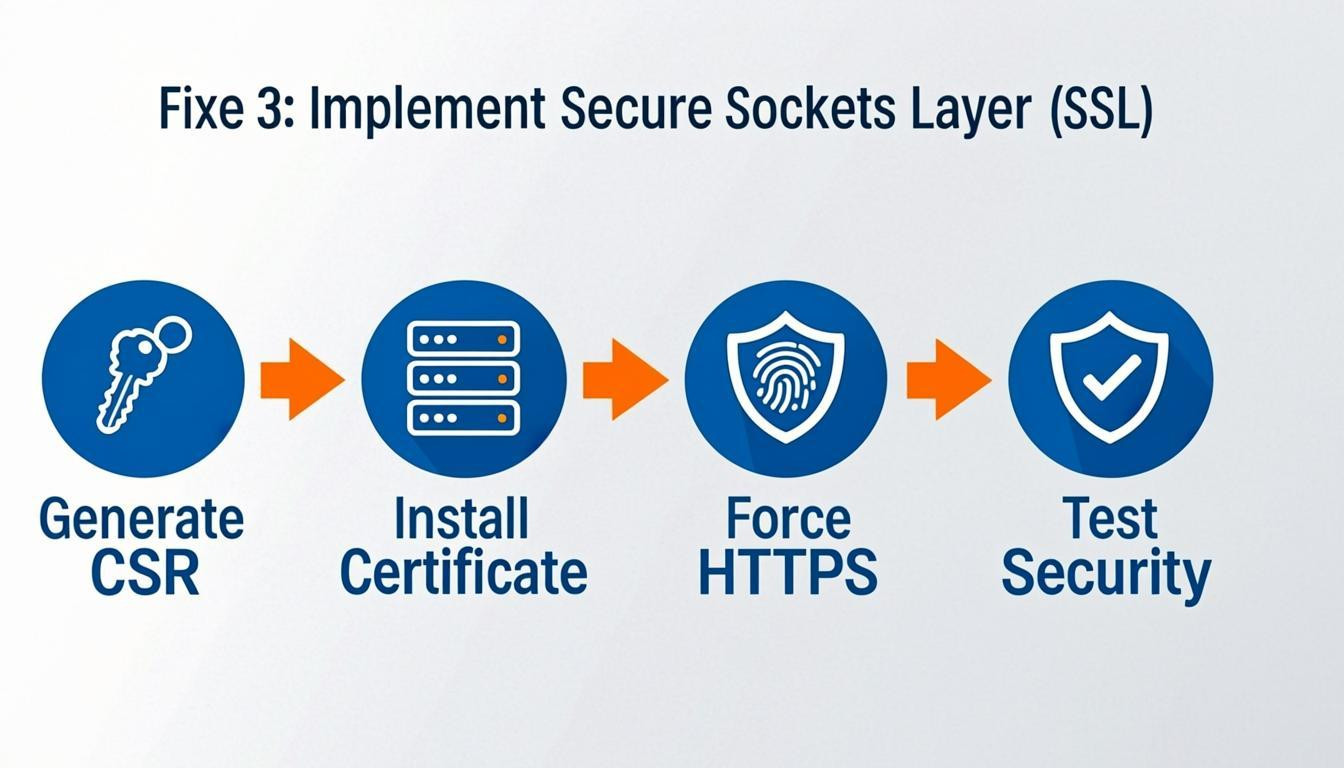 Fixe 3: Implement Secure Sockets Layer (SSL)

Generate CSR

Install Certificate

Force HTTPS

Test Security